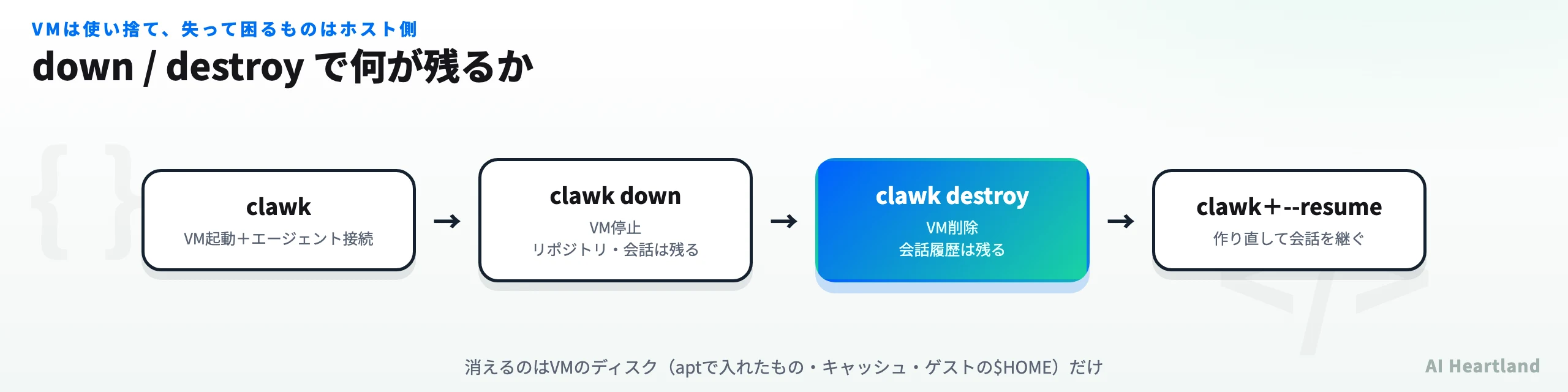 VMは使い捨て、失って困るものはホスト側

down / destroy で何が残るか

clawk
VM起動＋エージェント接続

→

clawk down
VM停止
リポジトリ・会話は残る

→

clawk destroy
VM削除
会話履歴は残る

→

clawk＋--resume
作り直して会話を継ぐ

消えるのはVMのディスク（aptで入れたもの・キャッシュ・ゲストの$HOME）だけ

AI Heartland